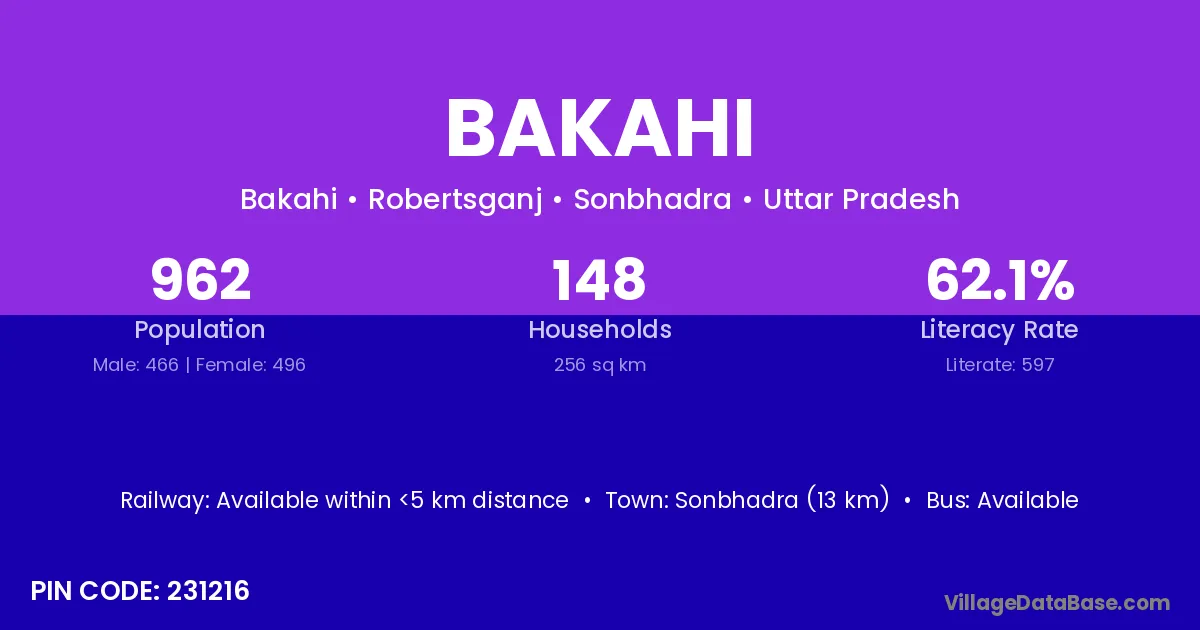 BAKAHI

Bakahi • Robertsganj • Sonbhadra • Uttar Pradesh

962
Population
Male: 466 | Female: 496

148
Households
256 sq km

62.1%
Literacy Rate
Literate: 597

Railway: Available within <5 km distance • Town: Sonbhadra (13 km) • Bus: Available

PIN CODE: 231216

VillageDataBase.com